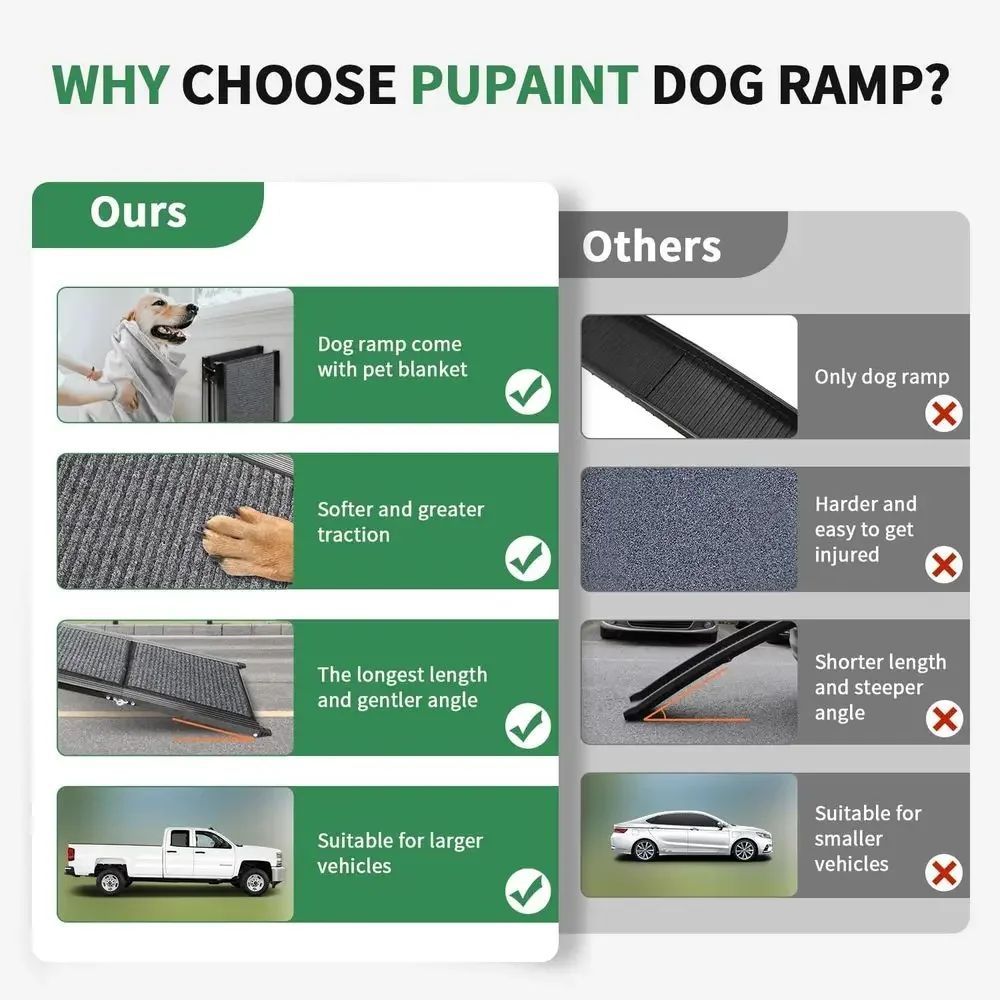 WHY CHOOSE PUPAINT DOG RAMP?

Ours

Dog ramp come with pet blanket

Softer and greater traction

The longest length and gentler angle

Suitable for larger vehicles

Others

Only dog ramp

Harder and easy to get injured

Shorter length and steeper angle

Suitable for smaller vehicles